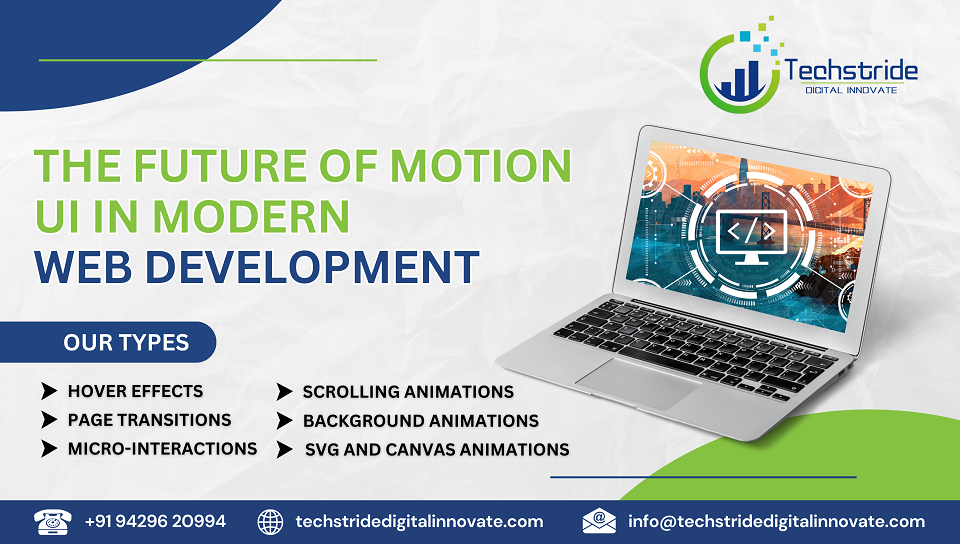 Techstride
DIGITAL INNOVATE

THE FUTURE OF MOTION UI IN MODERN WEB DEVELOPMENT

OUR TYPES

HOVER EFFECTS
PAGE TRANSITIONS
MICRO-INTERACTIONS

SCROLLING ANIMATIONS
BACKGROUND ANIMATIONS
SVG AND CANVAS ANIMATIONS

</>

+91 94296 20994
techstridedigitalinnovate.com
info@techstridedigitalinnovate.com